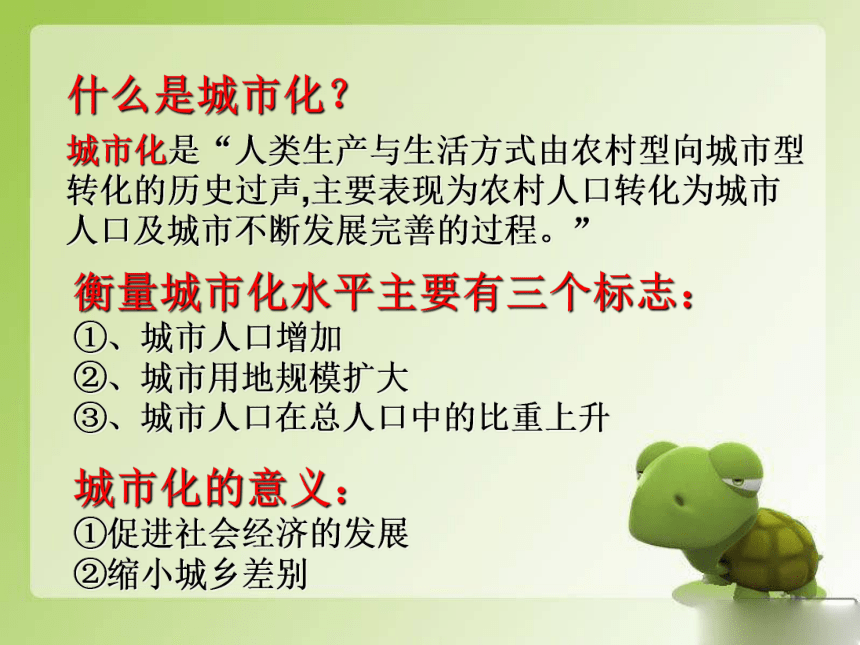 什么是城市化？

城市化是“人类生产与生活方式由农村型向城市型转化的历史过声,主要表现为农村人口转化为城市人口及城市不断发展完善的过程。”

衡量城市化水平主要有三个标志：
①、城市人口增加
②、城市用地规模扩大
③、城市人口在总人口中的比重上升

城市化的意义：
①促进社会经济的发展
②缩小城乡差别